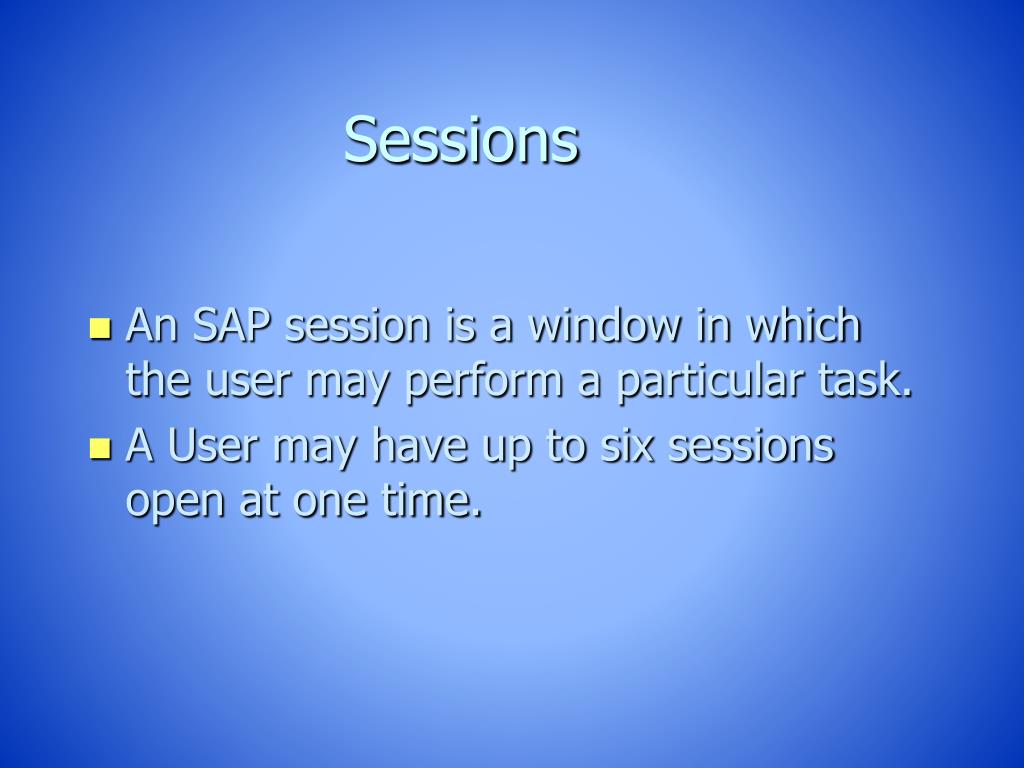 Sessions

- An SAP session is a window in which the user may perform a particular task.
- A User may have up to six sessions open at one time.